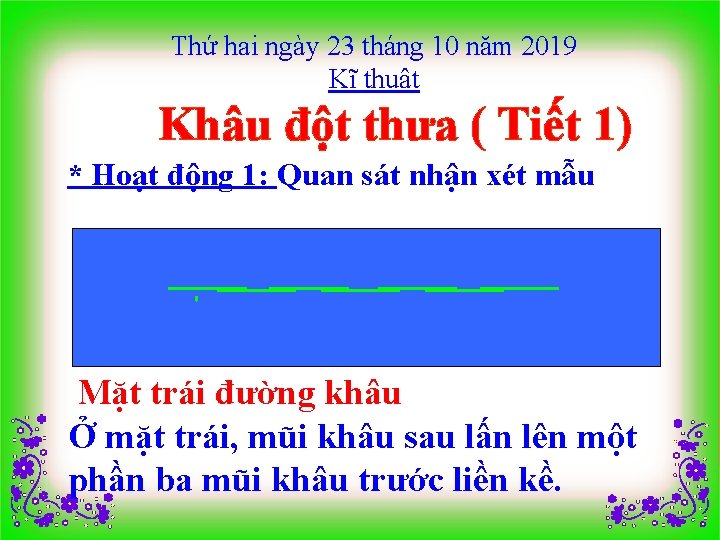 Thứ hai ngày 23 tháng 10 năm 2019

Kĩ thuật

Khâu đột thưa ( Tiết 1)

* Hoạt động 1: Quan sát nhận xét mẫu

Mặt trái đường khâu

Ở mặt trái, mũi khâu sau lấn lên một phần ba mũi khâu trước liền kề.